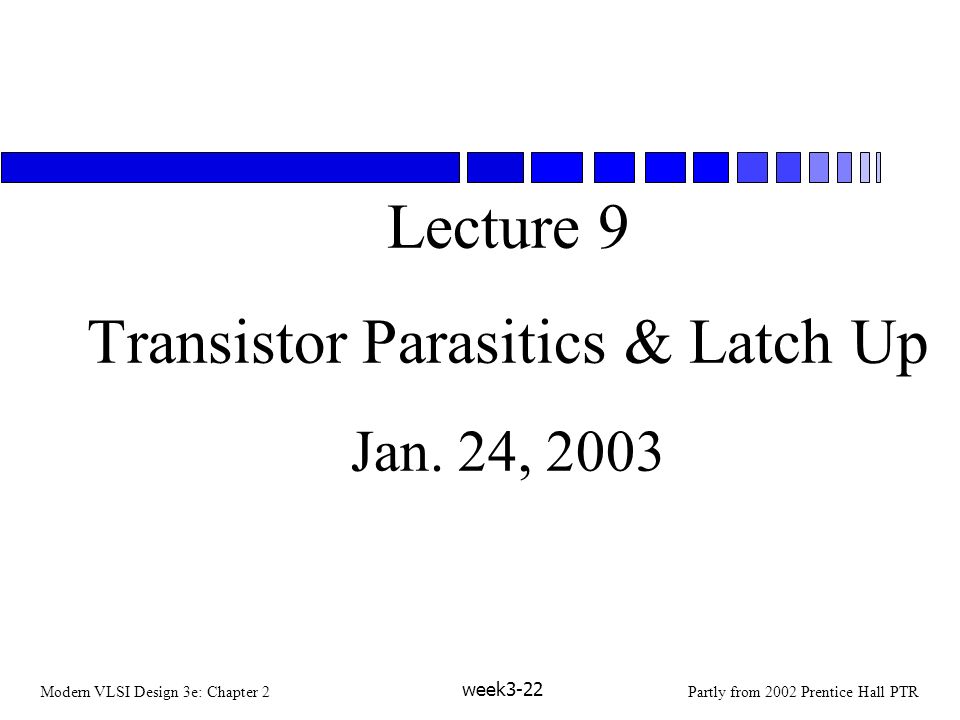 Lecture 9

Transistor Parasitics & Latch Up

Jan. 24, 2003

Modern VLSI Design 3e: Chapter 2

week3-22

Partly from 2002 Prentice Hall PTR